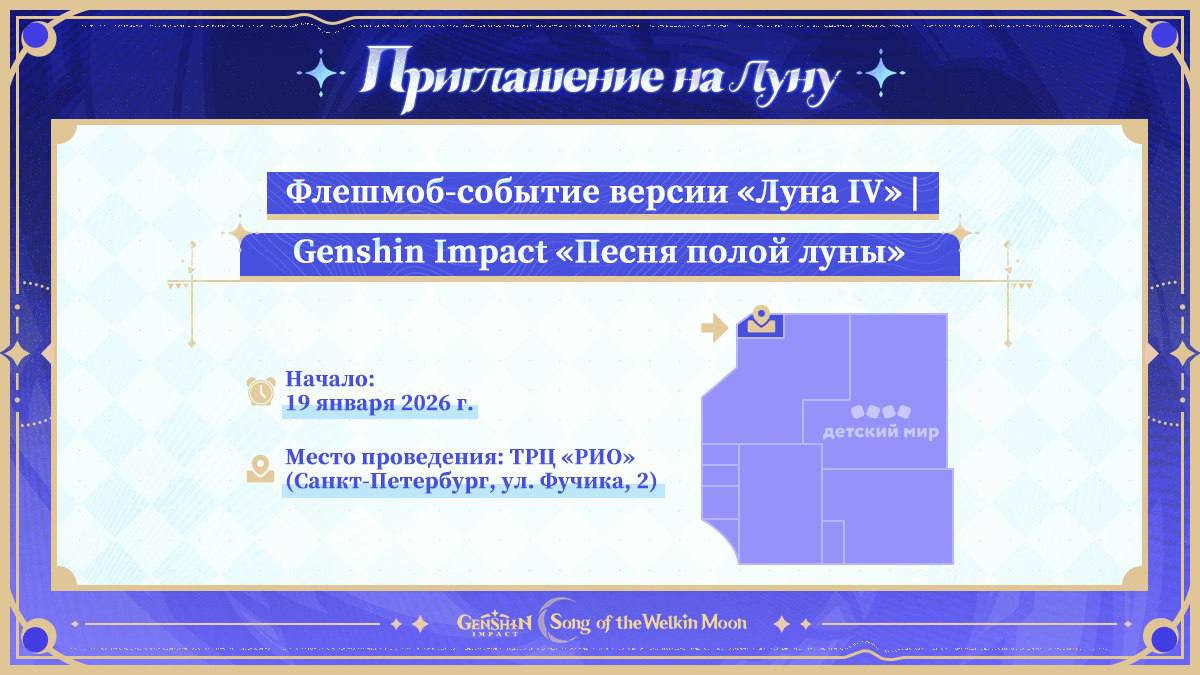 Приглашение на Луну

Флешмоб-событие версии «Луна IV» |

Genshin Impact «Песня полой луны»

Начало:
19 января 2026 г.

Место проведения: ТРЦ «РИО»
(Санкт-Петербург, ул. Фучика, 2)

детский мир

GENSHIN IMPACT Song of the Welkin Moon